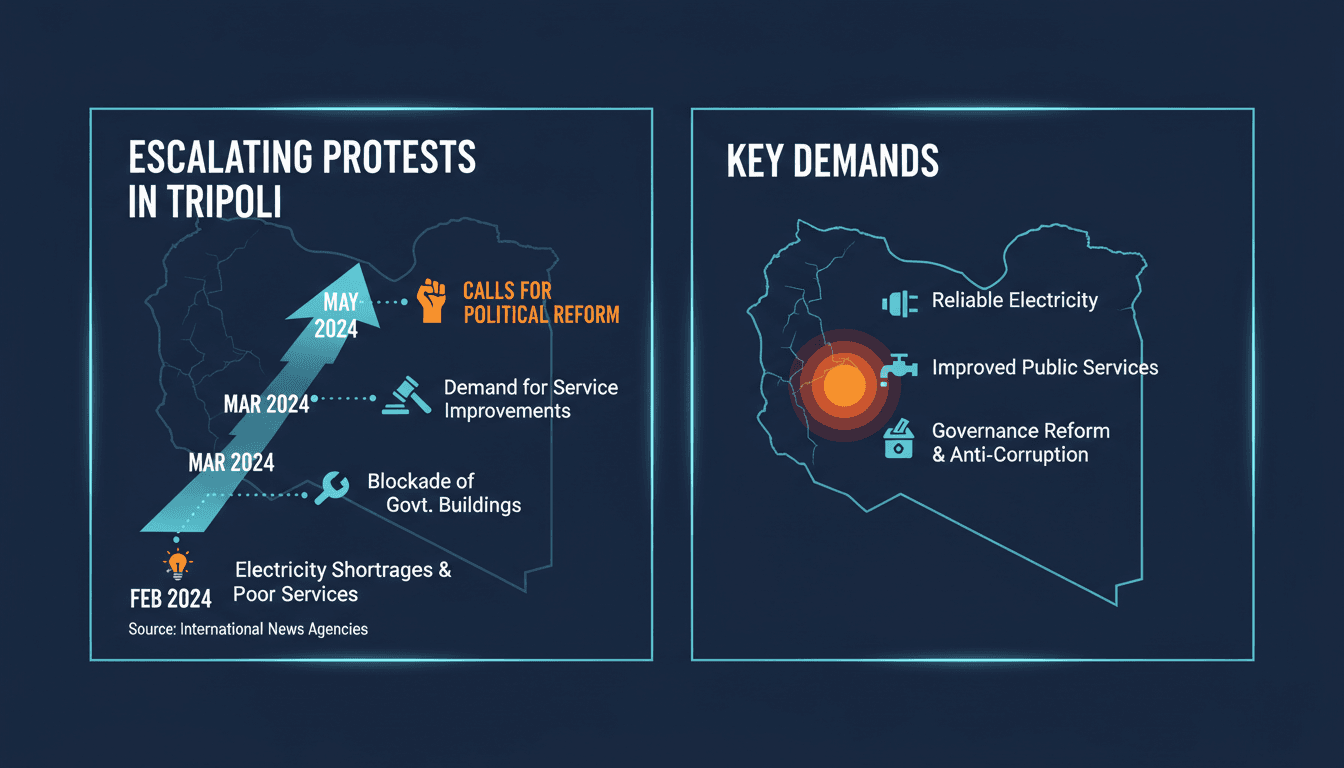 ESCALATING PROTESTS IN TRIPOLI

MAY 2024

CALLS FOR POLITICAL REFORM

MAR 2024

Demand for Service Improvements

MAR 2024

Blockade of Govt. Buildings

FEB 2024

Electricity Shortrages & Poor Services

Source: International News Agencies

KEY DEMANDS

Reliable Electricity

Improved Public Services

Governance Reform & Anti-Corruption